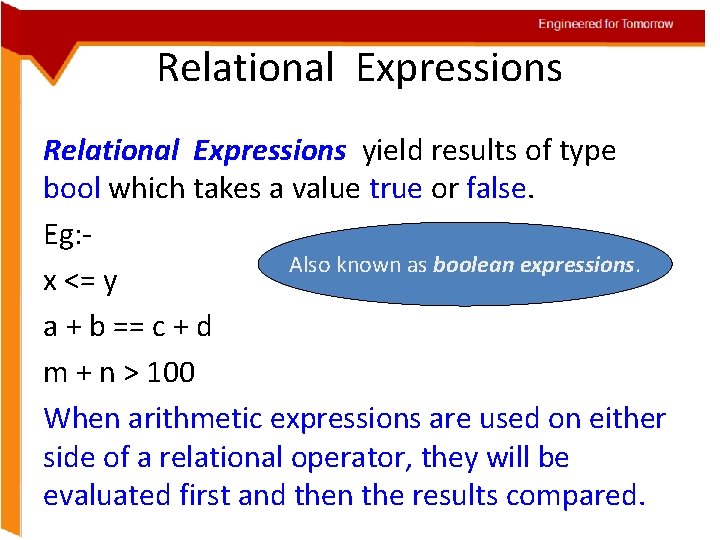 Engineered for Tomorrow

Relational Expressions

Relational Expressions yield results of type bool which takes a value true or false.

Eg:-

Also known as boolean expressions.

x <= y

a + b == c + d

m + n > 100

When arithmetic expressions are used on either side of a relational operator, they will be evaluated first and then the results compared.